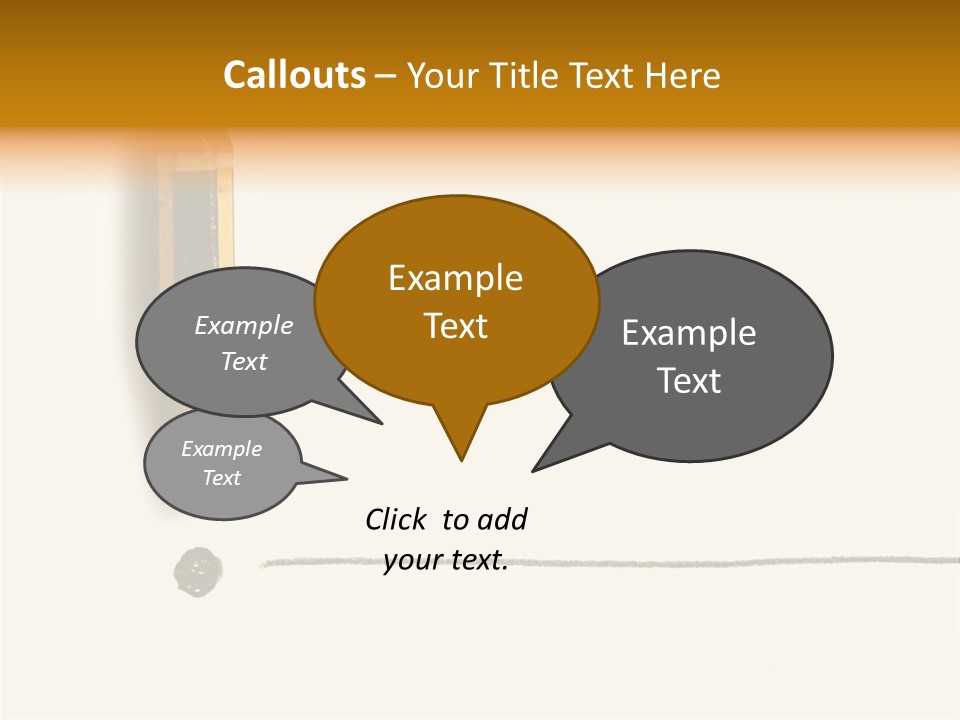 Callouts – Your Title Text Here

Example Text

Example Text

Example Text

Example Text

Click to add your text.